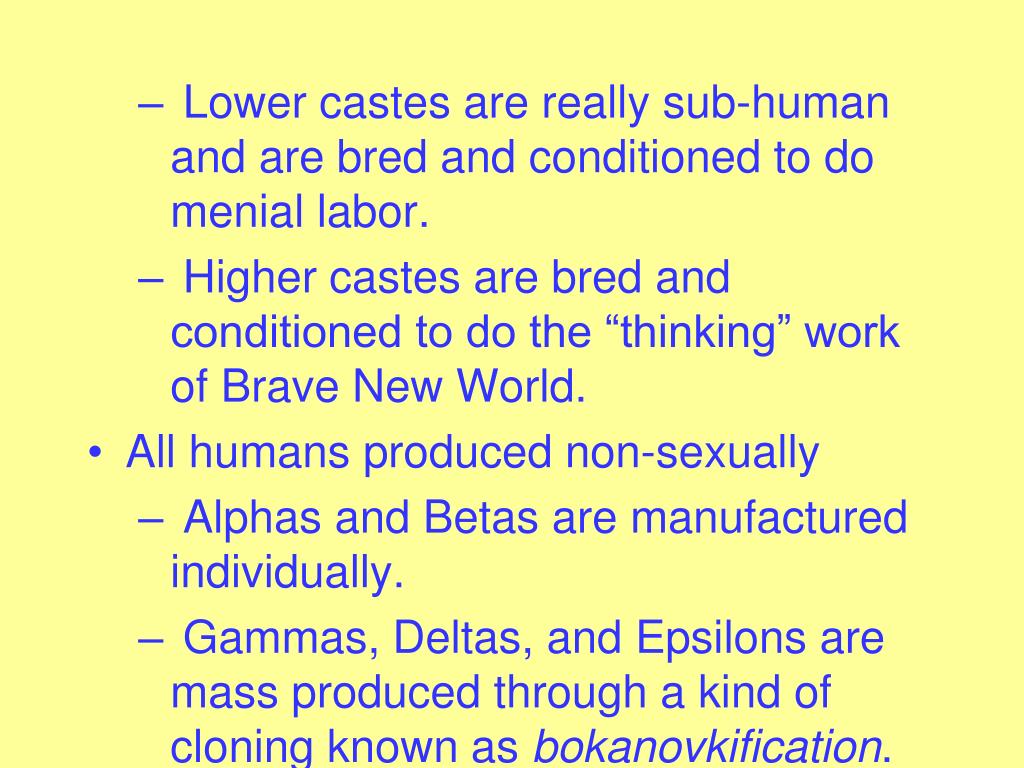 – Lower castes are really sub-human and are bred and conditioned to do menial labor.

– Higher castes are bred and conditioned to do the “thinking” work of Brave New World.

• All humans produced non-sexually

– Alphas and Betas are manufactured individually.

– Gammas, Deltas, and Epsilons are mass produced through a kind of cloning known as bokanovkification.